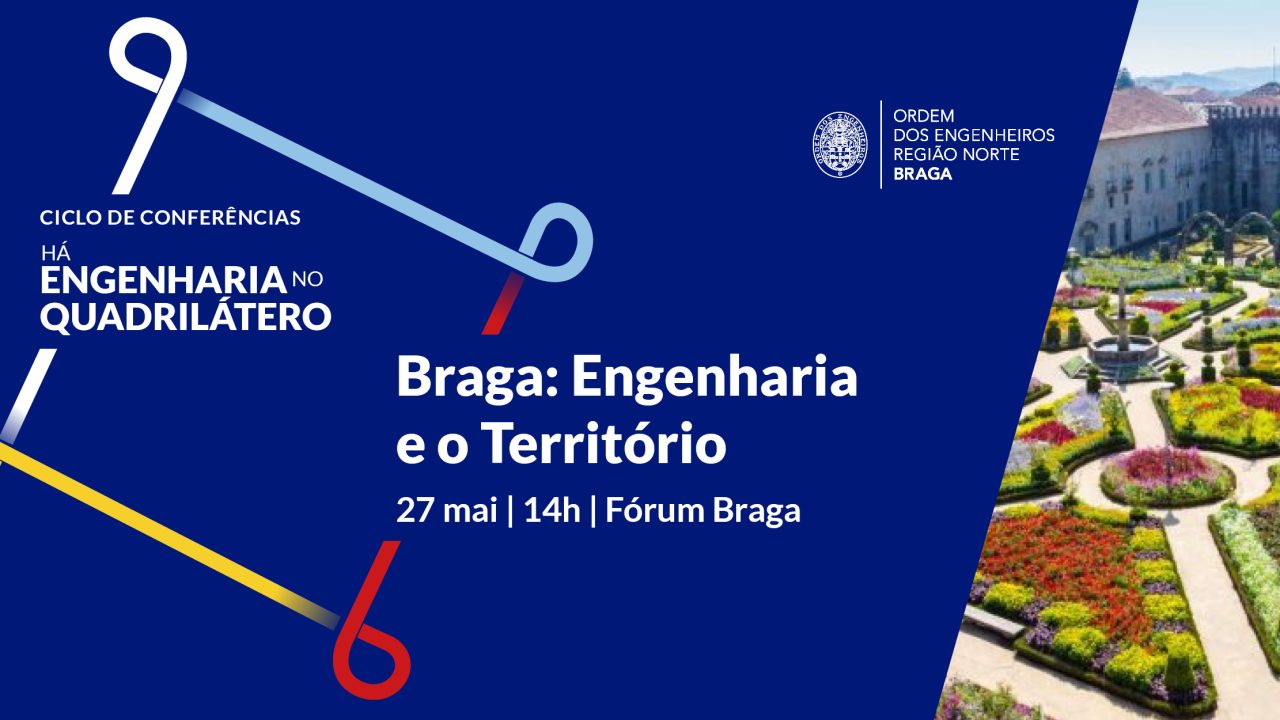 CICLO DE CONFERÊNCIAS
HÁ ENGENHARIA NO QUADRILÁTERO

ORDEM DOS ENGENHEIROS REGIÃO NORTE BRAGA

Braga: Engenharia e o Território

27 mai | 14h | Fórum Braga